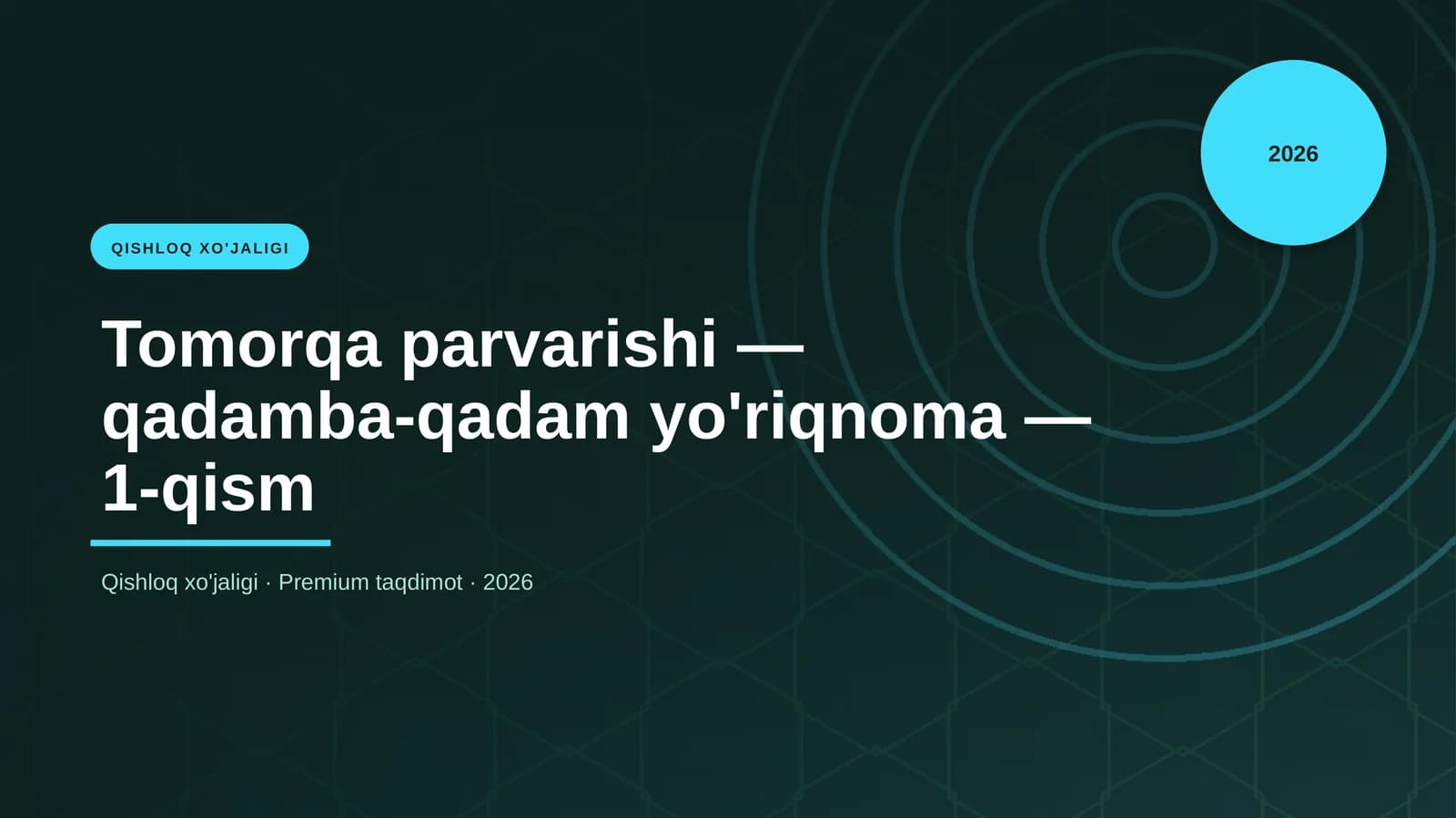 2026

QISHLOQ XO'JALIGI

Tomorqa parvarishi — qadamba-qadam yo'riqnoma — 1-qism

Qishloq xo'jaligi · Premium taqdimot · 2026